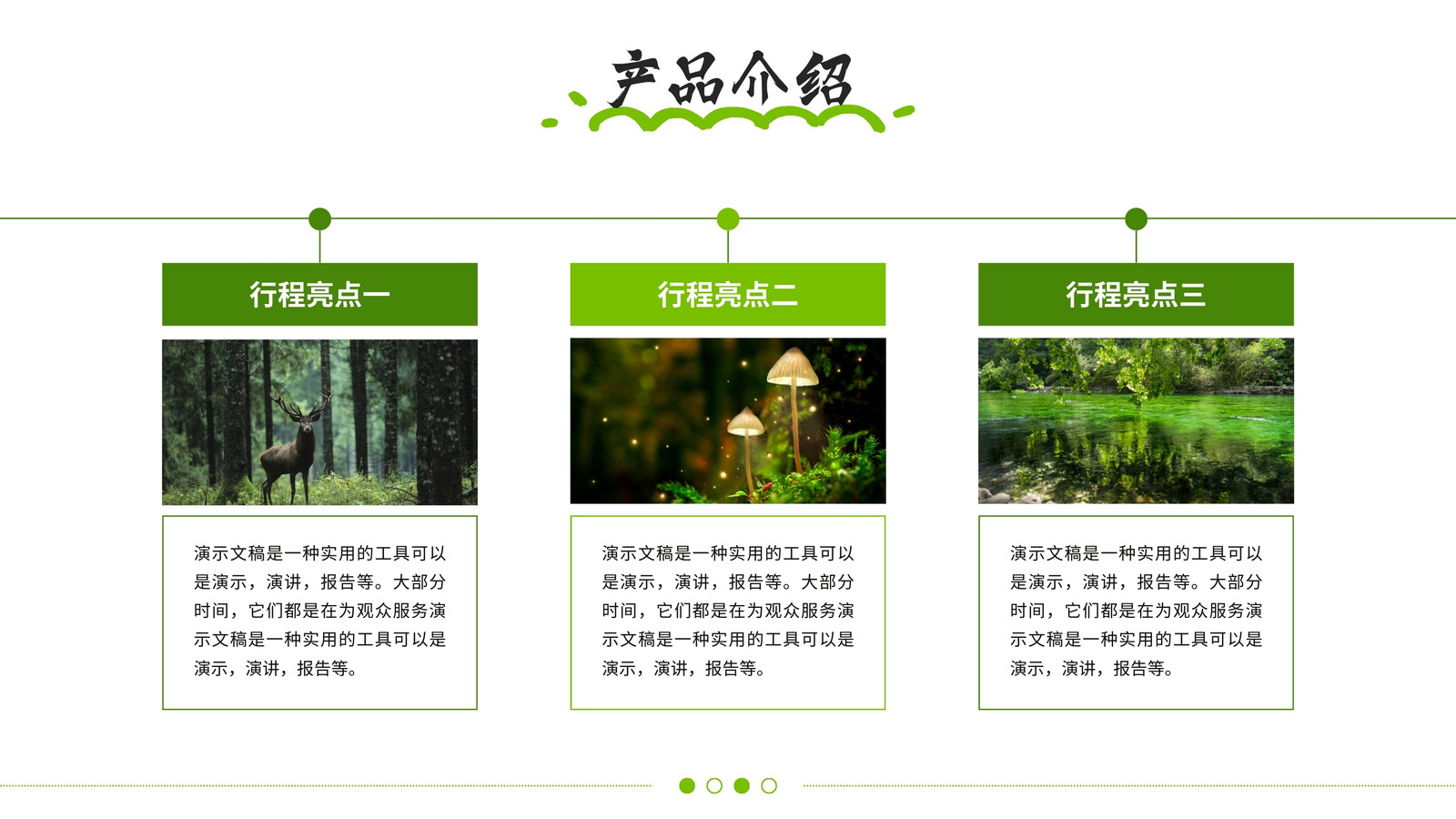 产品介绍

行程亮点一

演示文稿是一种实用的工具可以是演示，演讲，报告等。大部分时间，它们都是在为观众服务演示文稿是一种实用的工具可以是演示，演讲，报告等。

行程亮点二

演示文稿是一种实用的工具可以是演示，演讲，报告等。大部分时间，它们都是在为观众服务演示文稿是一种实用的工具可以是演示，演讲，报告等。

行程亮点三

演示文稿是一种实用的工具可以是演示，演讲，报告等。大部分时间，它们都是在为观众服务演示文稿是一种实用的工具可以是演示，演讲，报告等。